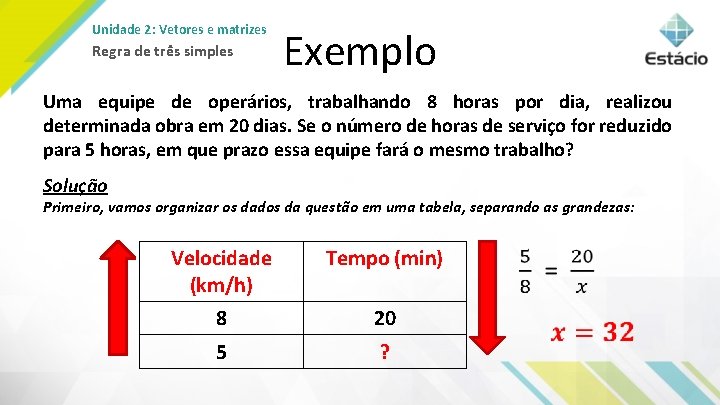 Unidade 2: Vetores e matrizes
Regra de três simples

Exemplo

Estácio

Uma equipe de operários, trabalhando 8 horas por dia, realizou determinada obra em 20 dias. Se o número de horas de serviço for reduzido para 5 horas, em que prazo essa equipe fará o mesmo trabalho?

Solução
Primeiro, vamos organizar os dados da questão em uma tabela, separando as grandezas:

| Velocidade (km/h) | Tempo (min) |
|---|---|
| 8 | 20 |
| 5 | ? |

$\frac{5}{8} = \frac{20}{x}$

$x = 32$